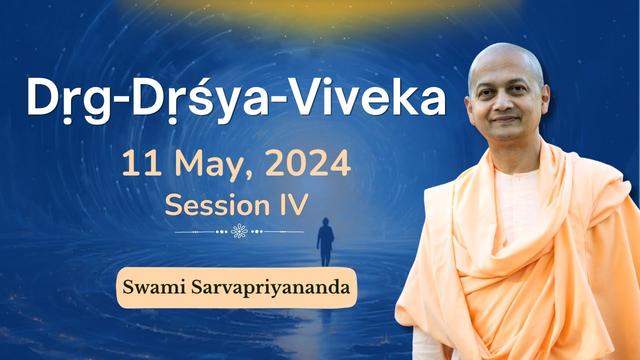 Dṛg-Dṛśya-Viveka

11 May, 2024
Session IV

Swami Sarvapriyananda